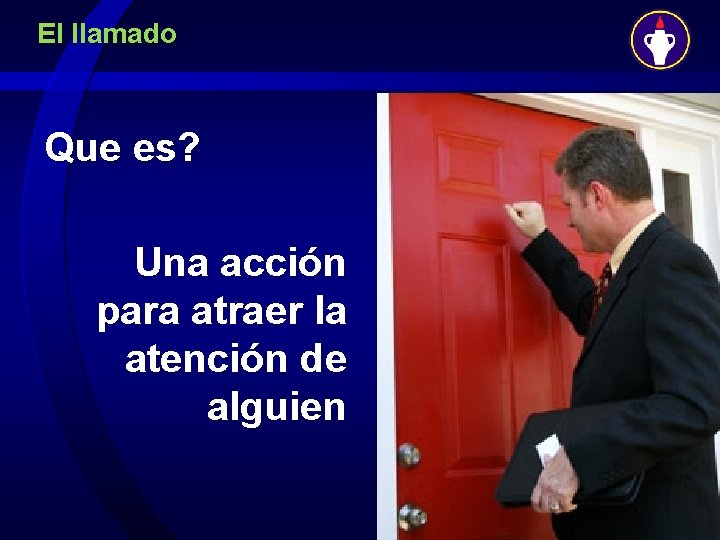 El llamado

Que es?

Una acción para atraer la atención de alguien